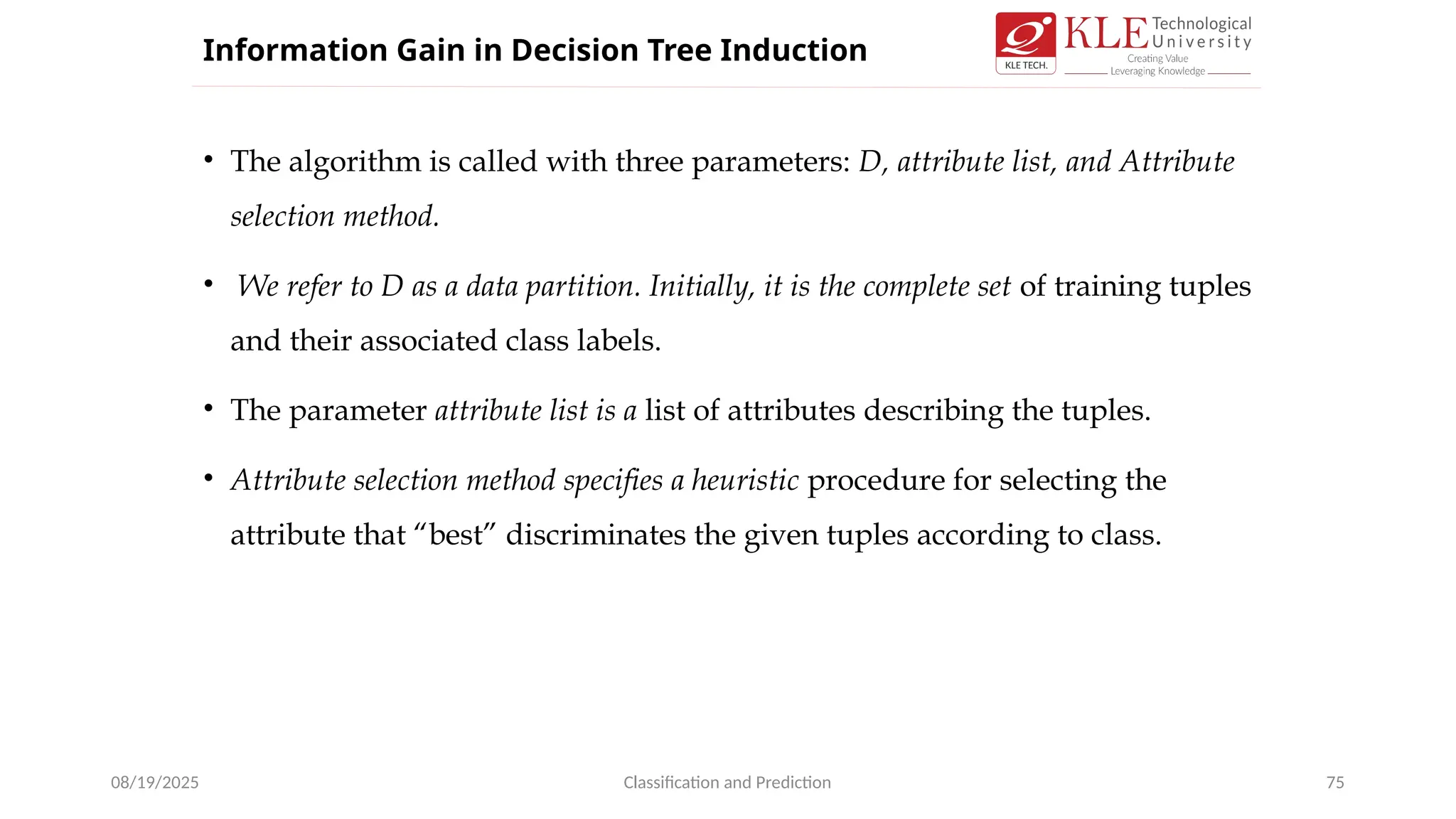 Information Gain in Decision Tree Induction

KLE TECH. KLE Technological University
Creating Value
Leveraging Knowledge

• The algorithm is called with three parameters: D, attribute list, and Attribute selection method.

• We refer to D as a data partition. Initially, it is the complete set of training tuples and their associated class labels.

• The parameter attribute list is a list of attributes describing the tuples.

• Attribute selection method specifies a heuristic procedure for selecting the attribute that “best” discriminates the given tuples according to class.

08/19/2025

Classification and Prediction

75